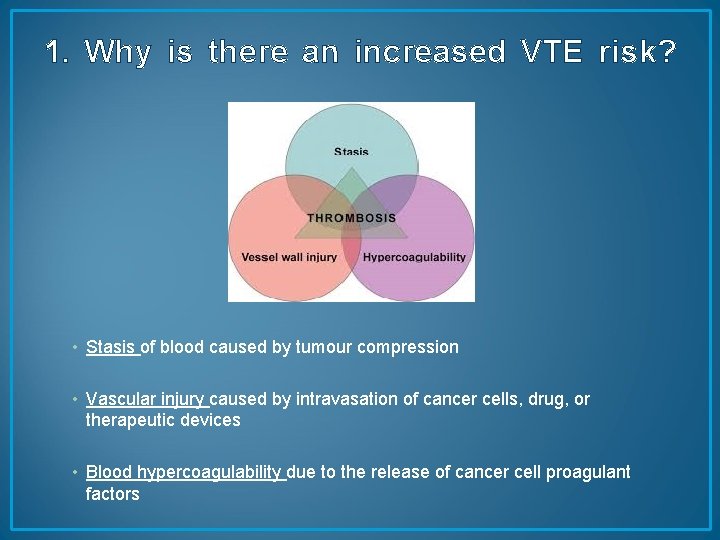 1. Why is there an increased VTE risk?

Stasis

THROMBOSIS

Vessel wall injury

Hypercoagulability

• Stasis of blood caused by tumour compression

• Vascular injury caused by intravasation of cancer cells, drug, or therapeutic devices

• Blood hypercoagulability due to the release of cancer cell proagulant factors